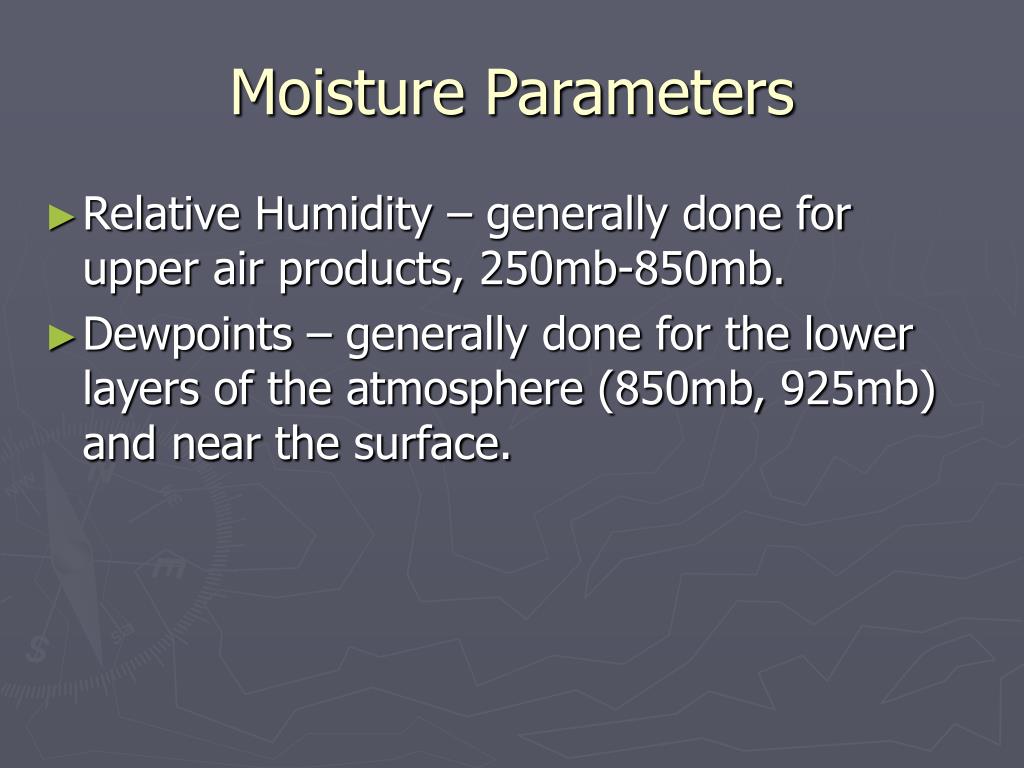 Moisture Parameters

► Relative Humidity – generally done for upper air products, 250mb-850mb.

► Dewpoints – generally done for the lower layers of the atmosphere (850mb, 925mb) and near the surface.